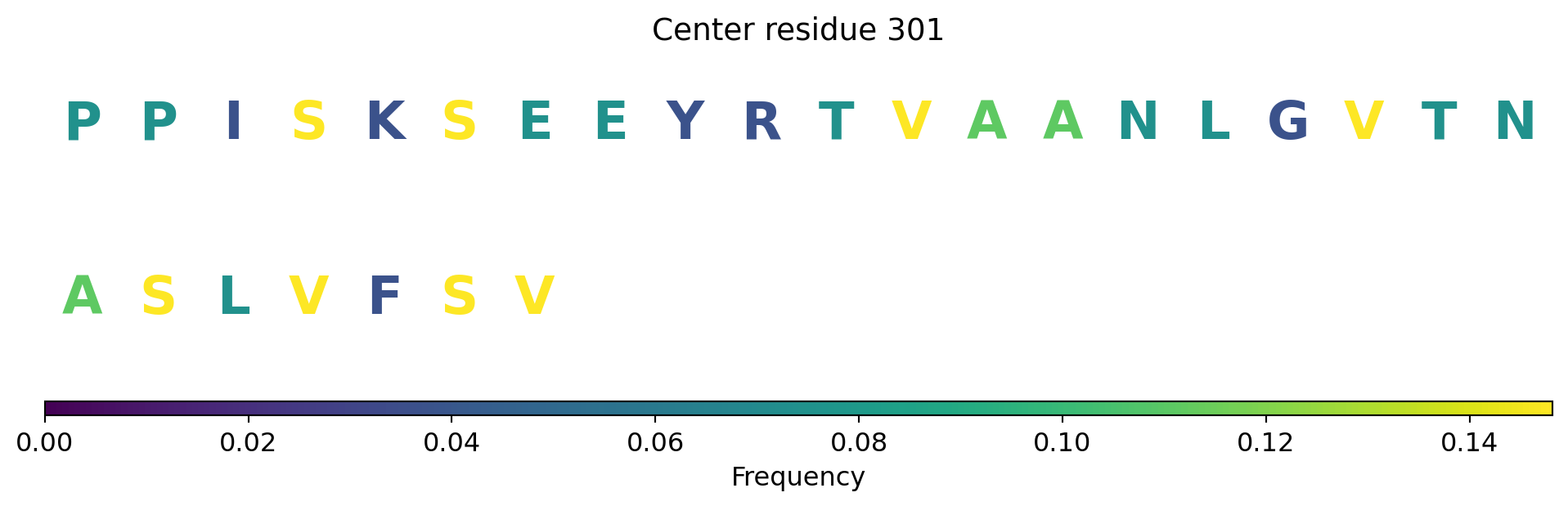 Center residue 301

P P I S K S E E Y R T V A A N L G V T N

A S L V F S V

0.00 0.02 0.04 0.06 0.08 0.10 0.12 0.14

Frequency